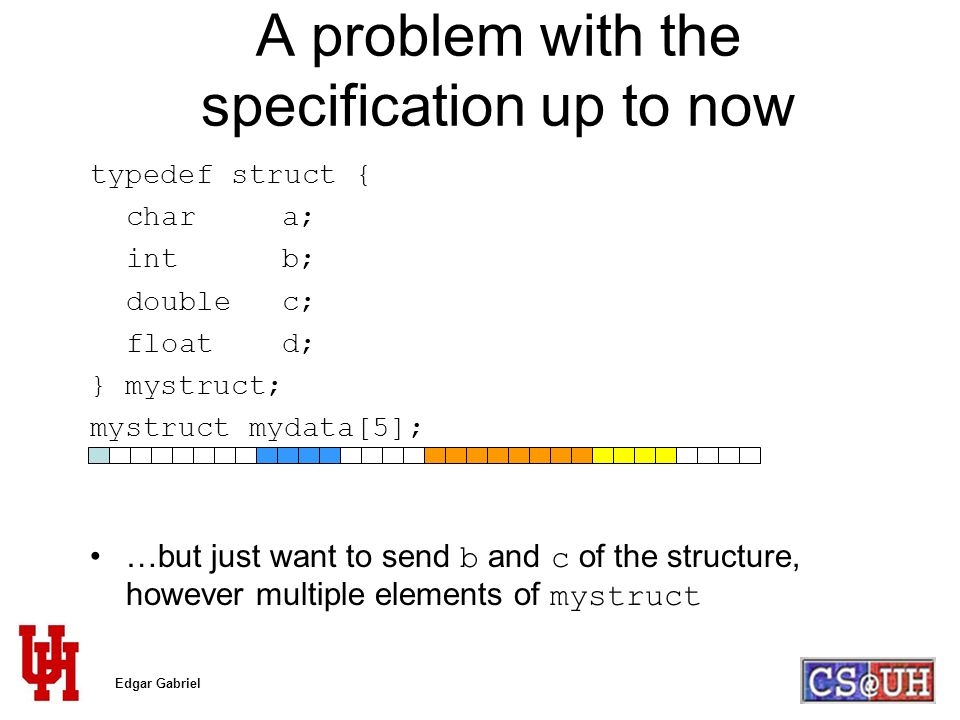 A problem with the specification up to now

typedef struct {
  char     a;
  int      b;
  double   c;
  float    d;
} mystruct;
mystruct mydata[5];

• …but just want to send b and c of the structure, however multiple elements of mystruct

UH

Edgar Gabriel

CS@UH